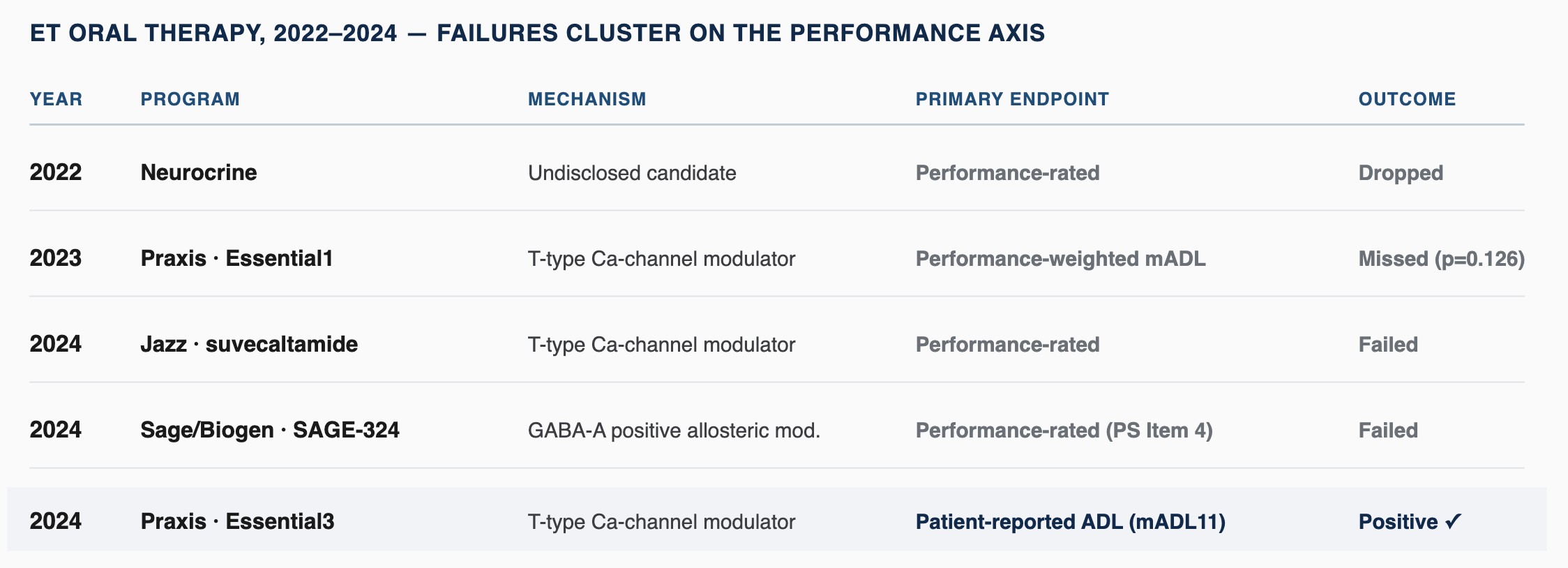 ET ORAL THERAPY, 2022–2024 — FAILURES CLUSTER ON THE PERFORMANCE AXIS

| YEAR | PROGRAM | MECHANISM | PRIMARY ENDPOINT | OUTCOME |
|---|---|---|---|---|
| 2022 | Neurocrine | Undisclosed candidate | Performance-rated | Dropped |
| 2023 | Praxis · Essential1 | T-type Ca-channel modulator | Performance-weighted mADL | Missed (p=0.126) |
| 2024 | Jazz · suvecaltamide | T-type Ca-channel modulator | Performance-rated | Failed |
| 2024 | Sage/Biogen · SAGE-324 | GABA-A positive allosteric mod. | Performance-rated (PS Item 4) | Failed |
| 2024 | Praxis · Essential3 | T-type Ca-channel modulator | Patient-reported ADL (mADL11) | Positive ✓ |